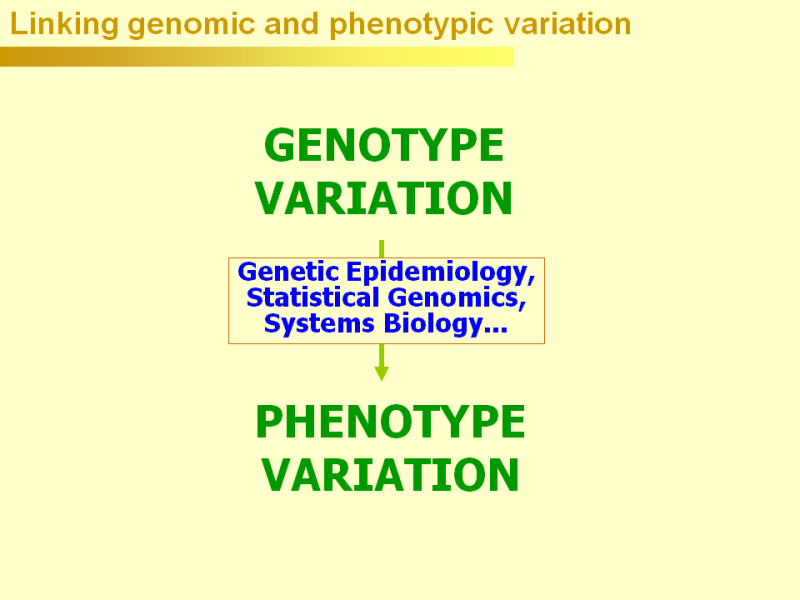 Linking genomic and phenotypic variation

GENOTYPE VARIATION

Genetic Epidemiology, Statistical Genomics, Systems Biology...

PHENOTYPE VARIATION